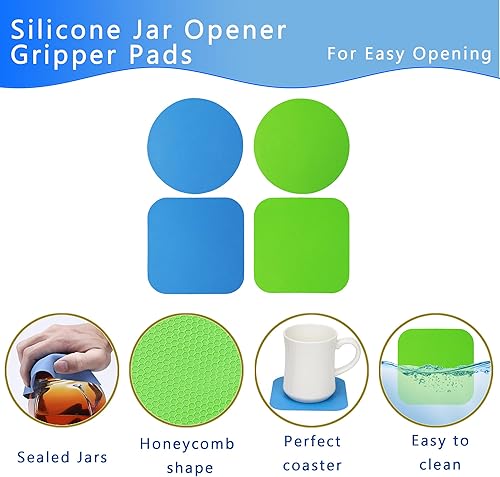 Silicone Jar Opener Gripper Pads

For Easy Opening

Sealed Jars

Honeycomb shape

Perfect coaster

Easy to clean